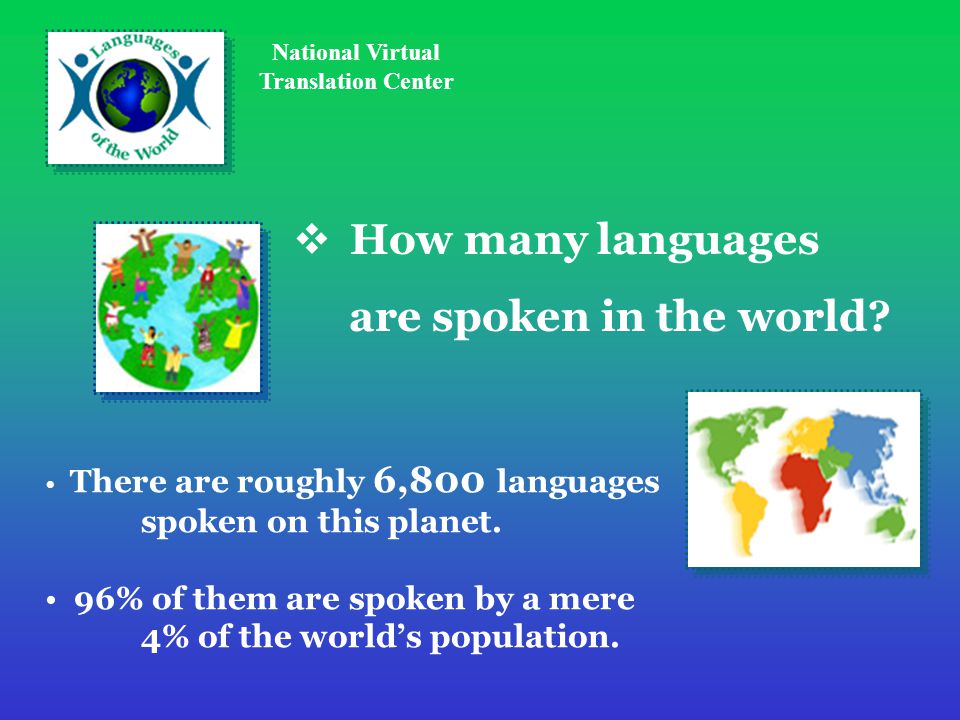 Languages of the World

National Virtual Translation Center

❖ How many languages are spoken in the world?

• There are roughly 6,800 languages spoken on this planet.

• 96% of them are spoken by a mere 4% of the world's population.